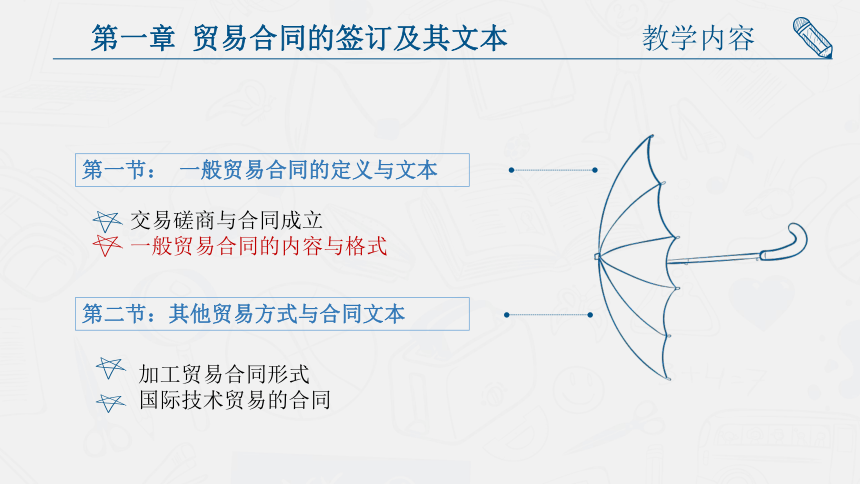 第一章 贸易合同的签订及其文本

教学内容

第一节： 一般贸易合同的定义与文本

交易磋商与合同成立
一般贸易合同的内容与格式

第二节：其他贸易方式与合同文本

加工贸易合同形式
国际技术贸易的合同